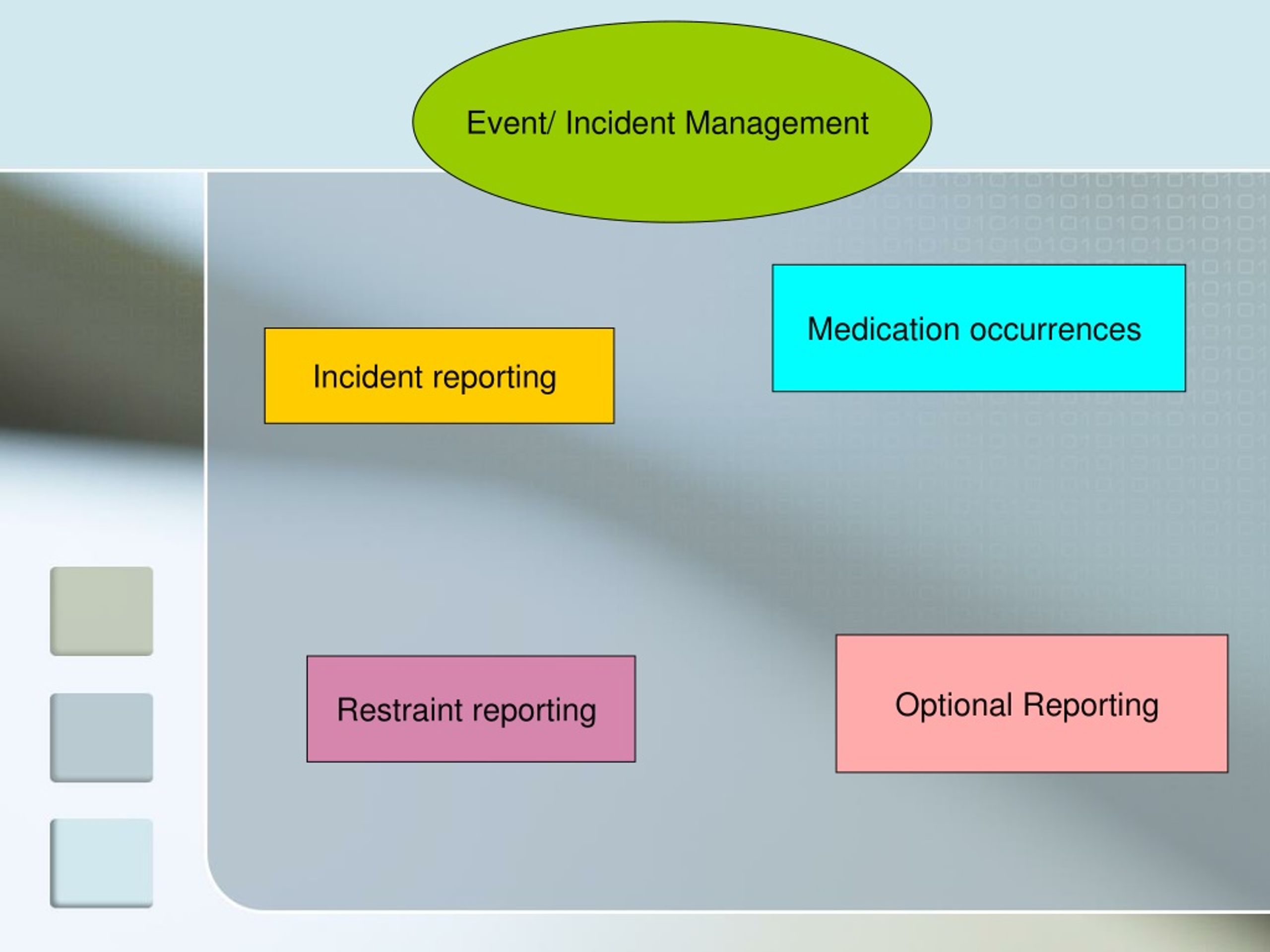 Event/ Incident Management

Incident reporting

Medication occurrences

Restraint reporting

Optional Reporting